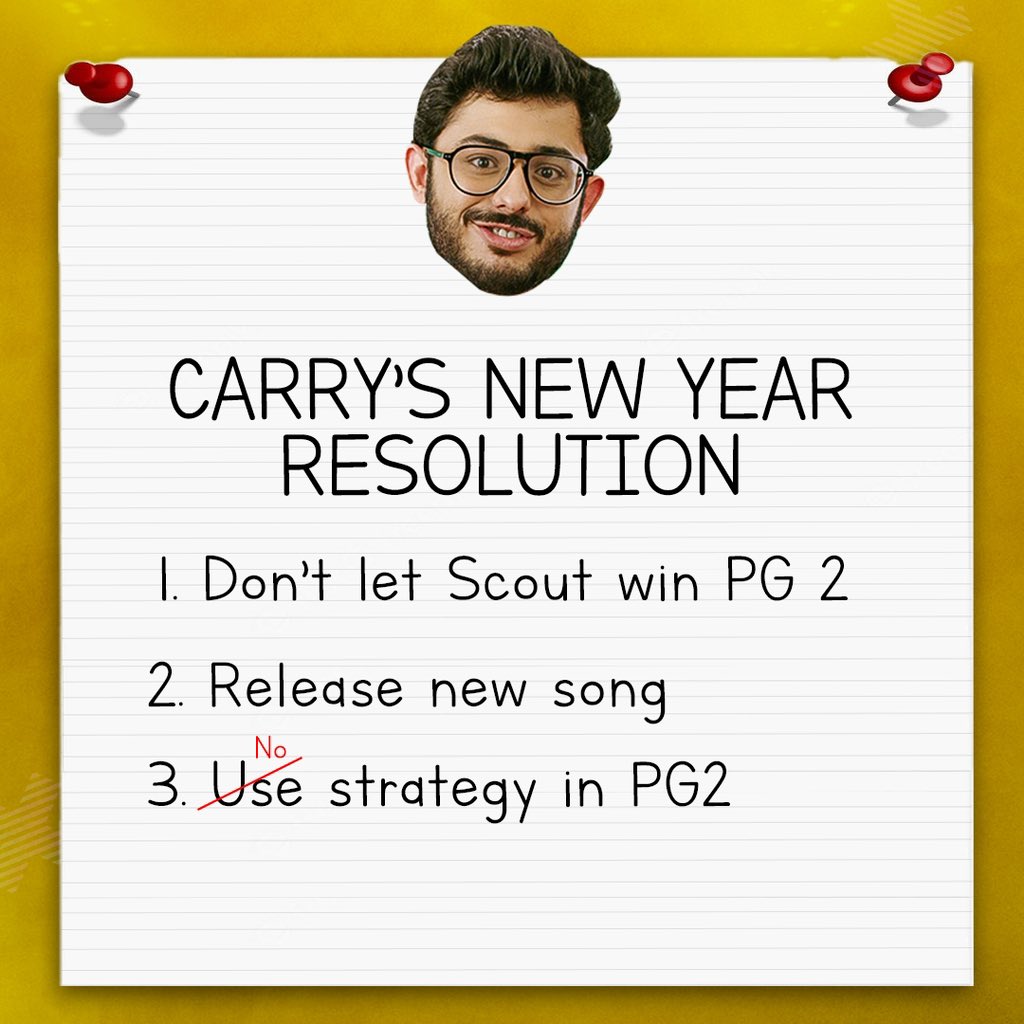 CARRY'S NEW YEAR RESOLUTION

1. Don't let Scout win PG 2

2. Release new song

3. ~~Use~~ No strategy in PG2